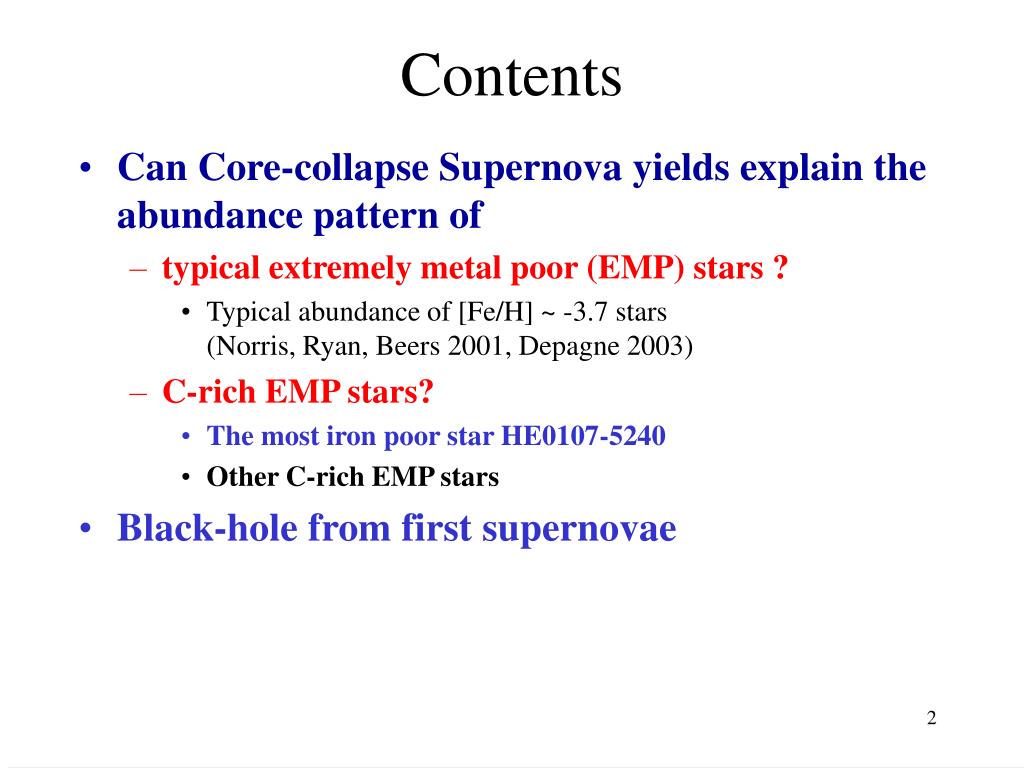 Contents

• Can Core-collapse Supernova yields explain the abundance pattern of

– typical extremely metal poor (EMP) stars ?

• Typical abundance of [Fe/H] ~ -3.7 stars (Norris, Ryan, Beers 2001, Depagne 2003)

– C-rich EMP stars?

• The most iron poor star HE0107-5240

• Other C-rich EMP stars

• Black-hole from first supernovae

2